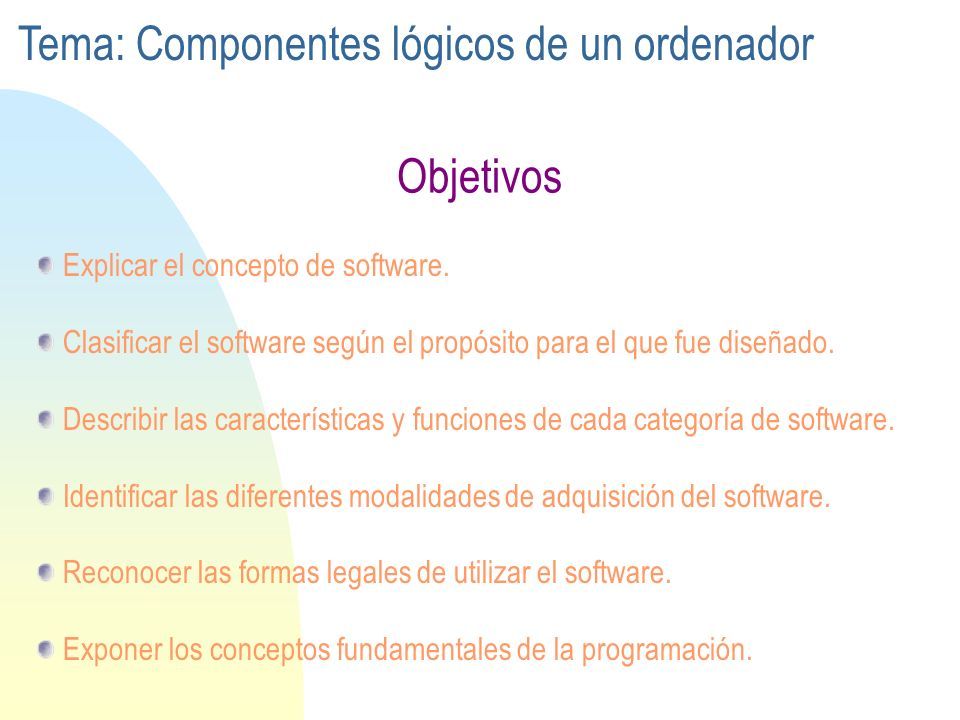 Tema: Componentes lógicos de un ordenador

Objetivos

Explicar el concepto de software.

Clasificar el software según el propósito para el que fue diseñado.

Describir las características y funciones de cada categoría de software.

Identificar las diferentes modalidades de adquisición del software.

Reconocer las formas legales de utilizar el software.

Exponer los conceptos fundamentales de la programación.